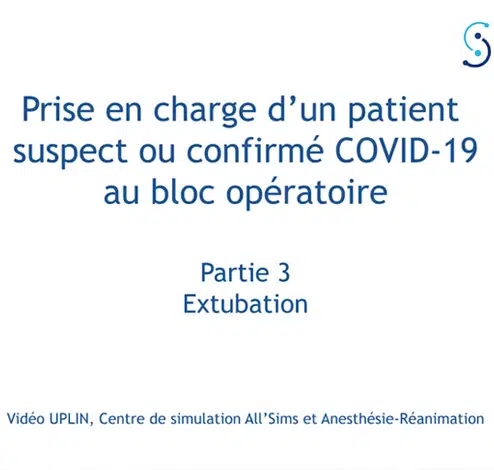 Prise en charge d’un patient suspect ou confirmé COVID-19 au bloc opératoire

Partie 3
Extubation

Vidéo UPLIN, Centre de simulation All’Sims et Anesthésie-Réanimation